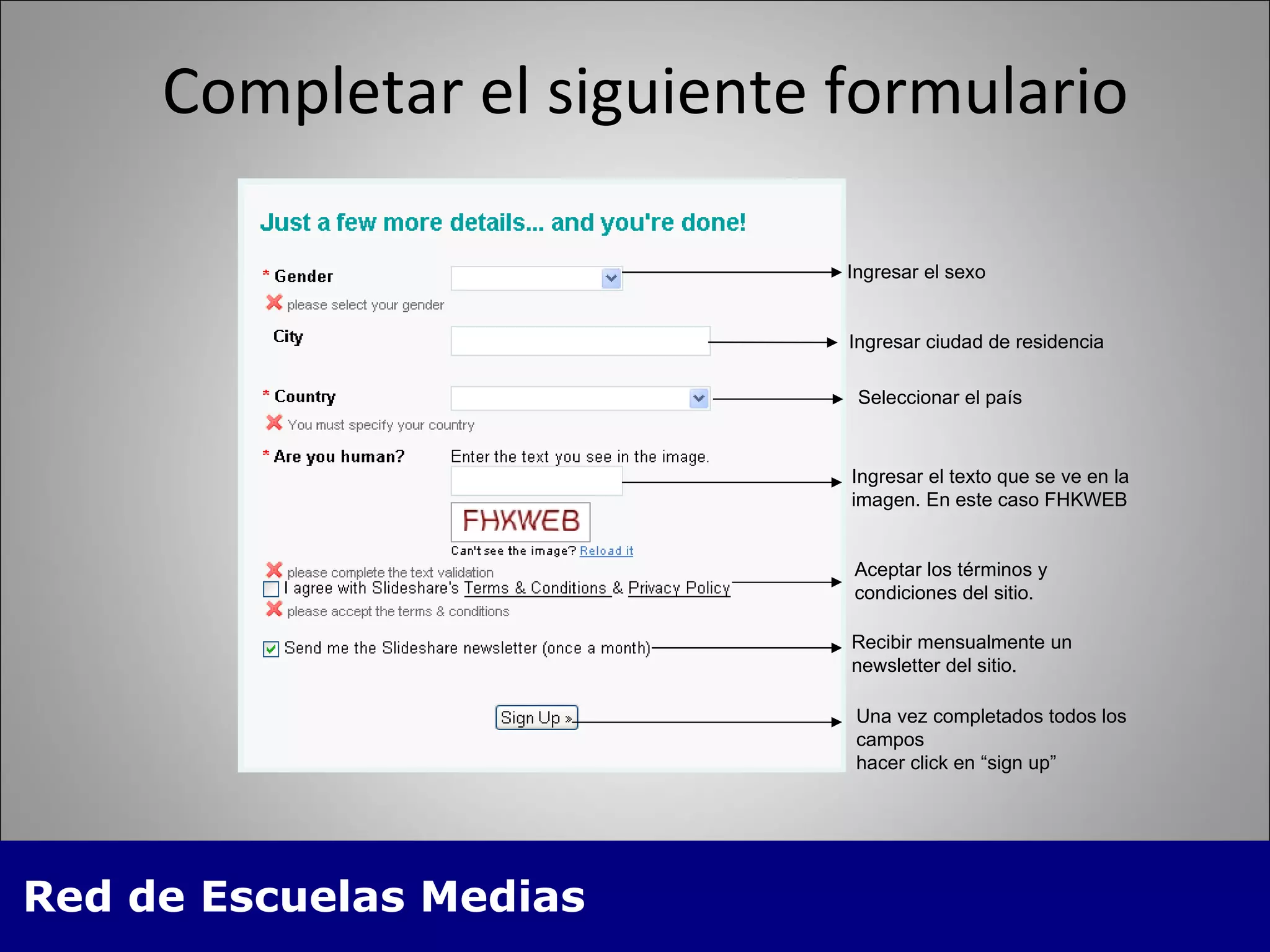 Completar el siguiente formulario

Just a few more details... and you're done!

* Gender

please select your gender

City

* Country

You must specify your country

* Are you human?

Enter the text you see in the image.

FHKWEB

Can't see the image? Reload it

please complete the text validation

I agree with Slideshare's Terms & Conditions & Privacy Policy

please accept the terms & conditions

Send me the Slideshare newsletter (once a month)

Sign Up »

Ingresar el sexo

Ingresar ciudad de residencia

Seleccionar el país

Ingresar el texto que se ve en la imagen. En este caso FHKWEB

Aceptar los términos y condiciones del sitio.

Recibir mensualmente un newsletter del sitio.

Una vez completados todos los campos
hacer click en “sign up”

Red de Escuelas Medias